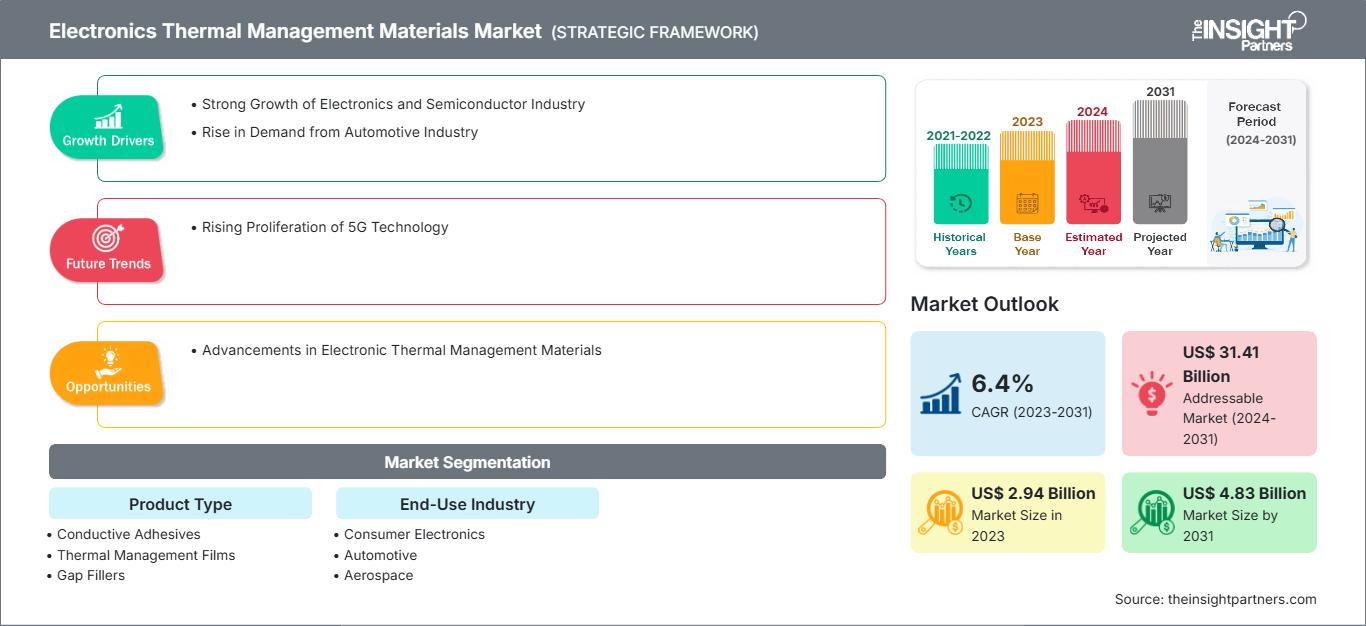 Electronics Thermal Management Materials Market (STRATEGIC FRAMEWORK)

The INSIGHT Partners

Growth Drivers

• Strong Growth of Electronics and Semiconductor Industry
• Rise in Demand from Automotive Industry

Future Trends

• Rising Proliferation of 5G Technology

Opportunities

• Advancements in Electronic Thermal Management Materials

Market Segmentation

Product Type
• Conductive Adhesives
• Thermal Management Films
• Gap Fillers

End-Use Industry
• Consumer Electronics
• Automotive
• Aerospace

2021-2022 Historical Years
2023 Base Year
2024 Estimated Year
2031 Projected Year
Forecast Period (2024-2031)

Market Outlook

6.4% CAGR (2023-2031)

US$ 31.41 Billion Addressable Market (2024-2031)

US$ 2.94 Billion Market Size in 2023

US$ 4.83 Billion Market Size by 2031

Source: theinsightpartners.com